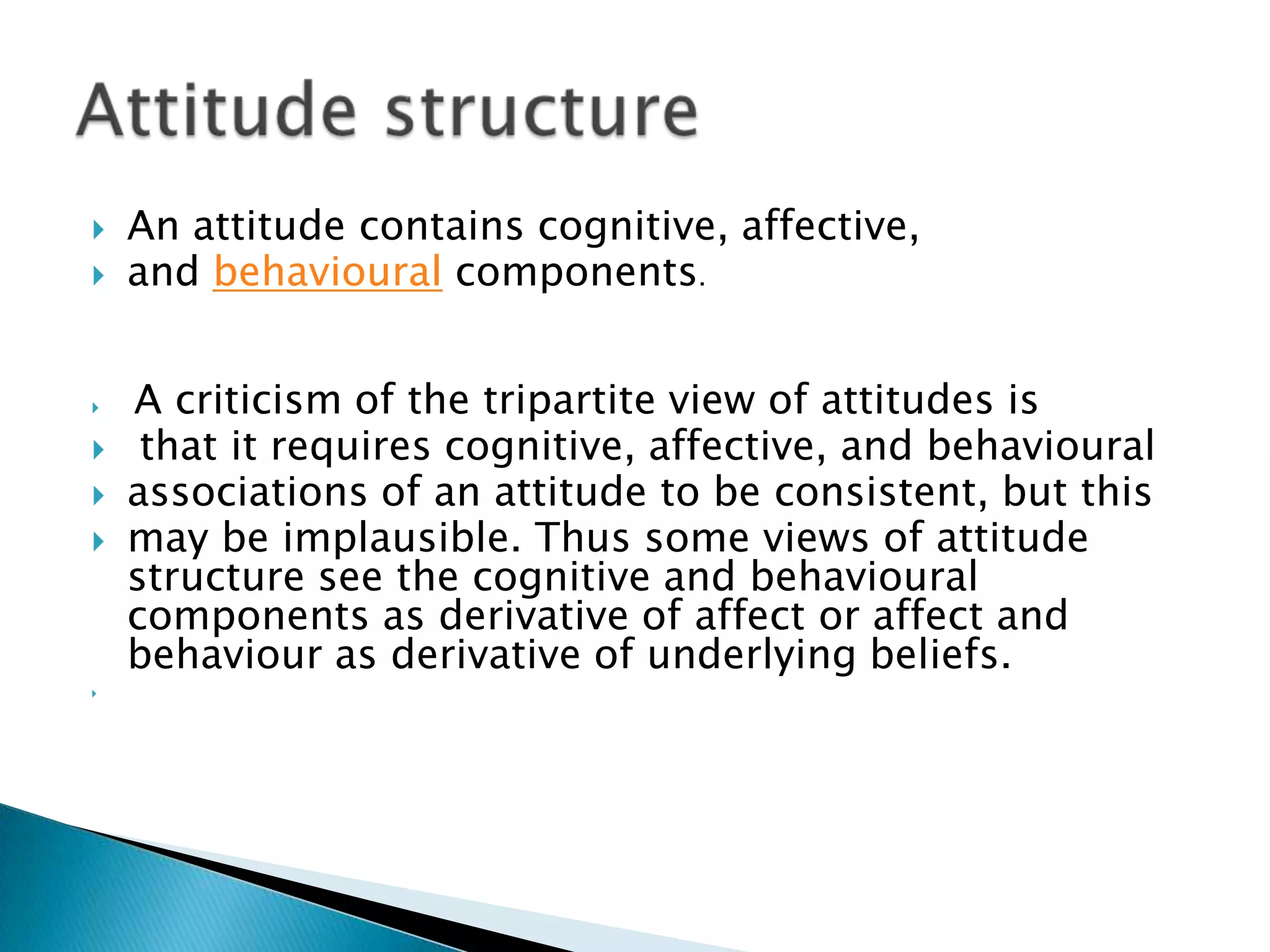 Attitude structure

An attitude contains cognitive, affective,
and behavioural components.

A criticism of the tripartite view of attitudes is
that it requires cognitive, affective, and behavioural
associations of an attitude to be consistent, but this
may be implausible. Thus some views of attitude structure see the cognitive and behavioural components as derivative of affect or affect and behaviour as derivative of underlying beliefs.